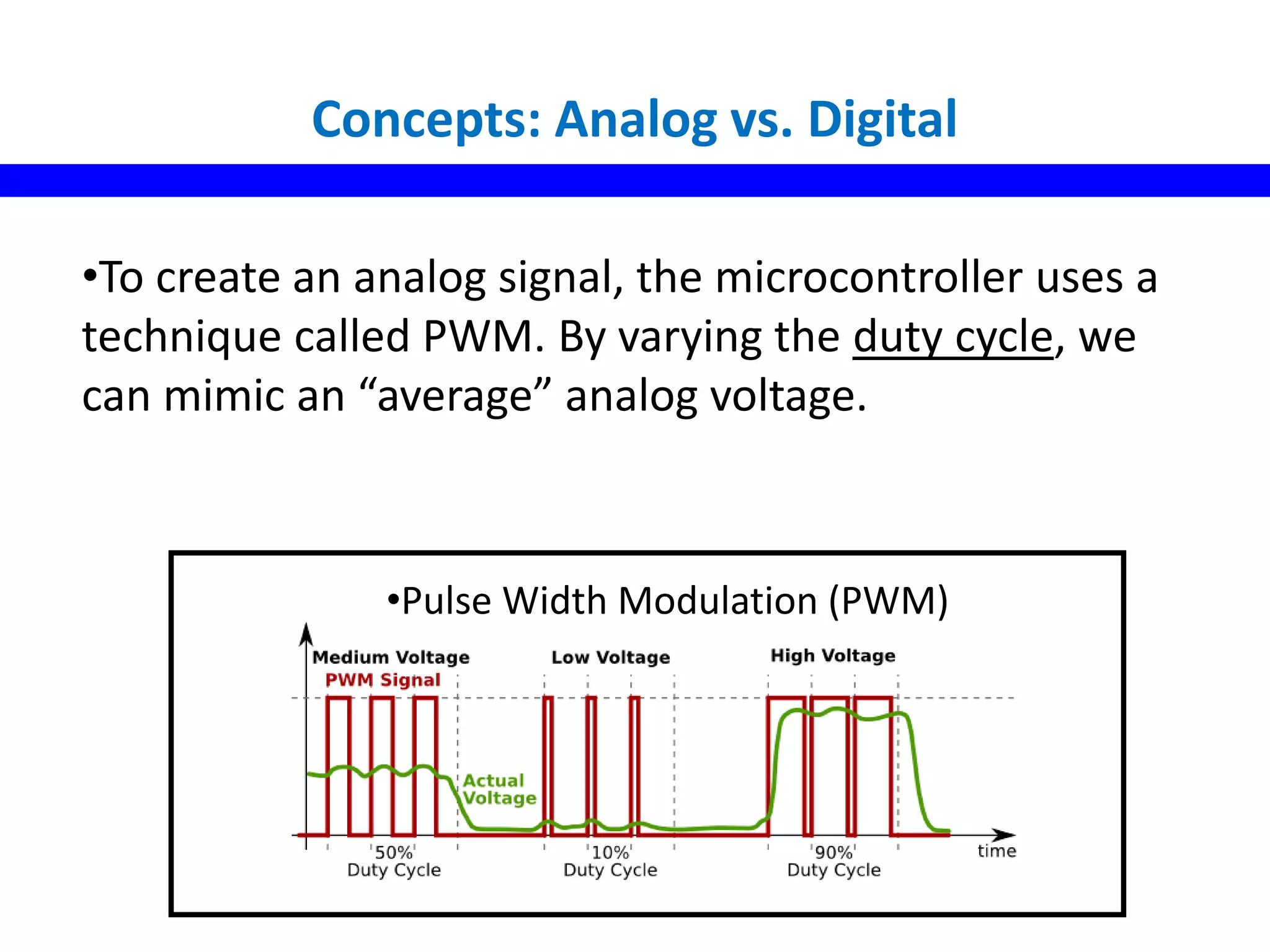 Concepts: Analog vs. Digital

•To create an analog signal, the microcontroller uses a technique called PWM. By varying the duty cycle, we can mimic an “average” analog voltage.

•Pulse Width Modulation (PWM)

Medium Voltage
PWM Signal
Low Voltage
High Voltage
Actual Voltage
50% Duty Cycle
10% Duty Cycle
90% Duty Cycle
time